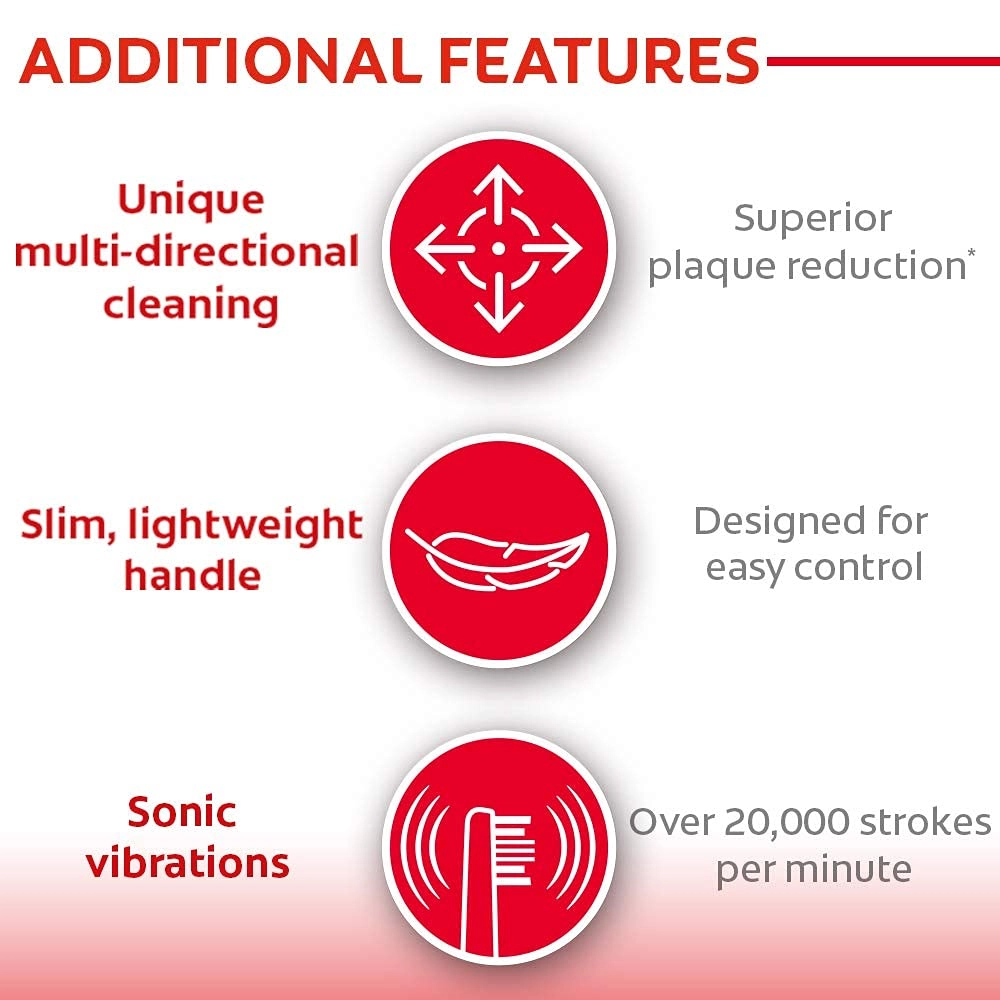 ADDITIONAL FEATURES

Unique multi-directional cleaning

Superior plaque reduction*

Slim, lightweight handle

Designed for easy control

Sonic vibrations

Over 20,000 strokes per minute